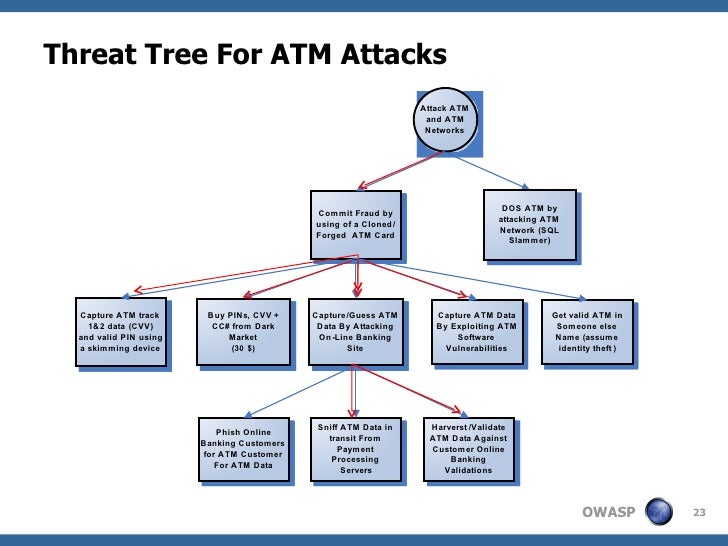 Threat Tree For ATM Attacks

Attack ATM and ATM Networks

Commit Fraud by using of a Cloned/ Forged ATM Card

DOS ATM by attacking ATM Network (SQL Slammer)

Capture ATM track 1&2 data (CVV) and valid PIN using a skimming device

Buy PINs, CVV + CC# from Dark Market (30 $)

Capture/Guess ATM Data By Attacking On-Line Banking Site

Capture ATM Data By Exploiting ATM Software Vulnerabilities

Get valid ATM in Someone else Name (assume identity theft)

Phish Online Banking Customers for ATM Customer For ATM Data

Sniff ATM Data in transit From Payment Processing Servers

Harverst/Validate ATM Data Against Customer Online Banking Validations

OWASP

23